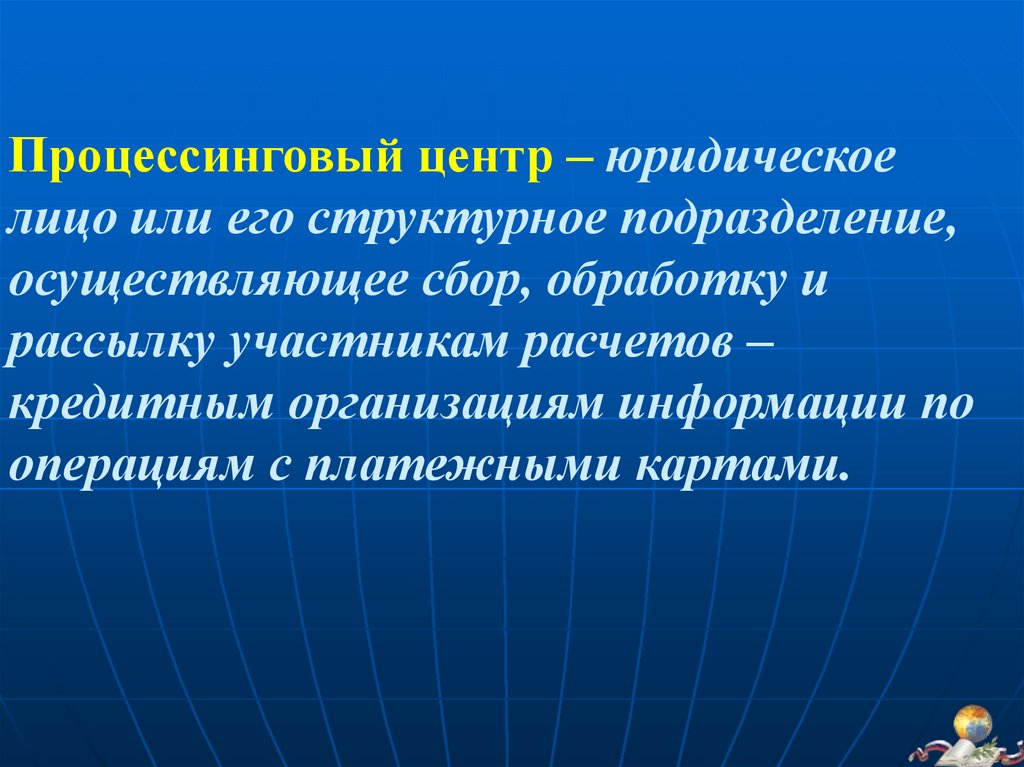 Процессинговый центр – юридическое лицо или его структурное подразделение, осуществляющее сбор, обработку и рассылку участникам расчетов – кредитным организациям информации по операциям с платежными картами.